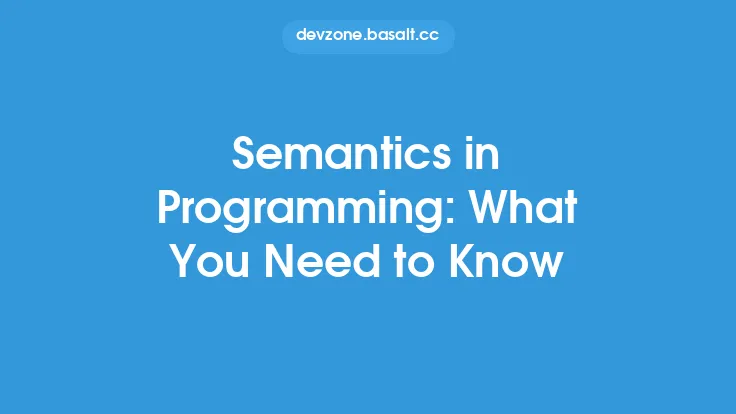 devzone.basalt.cc

Semantics in Programming: What You Need to Know